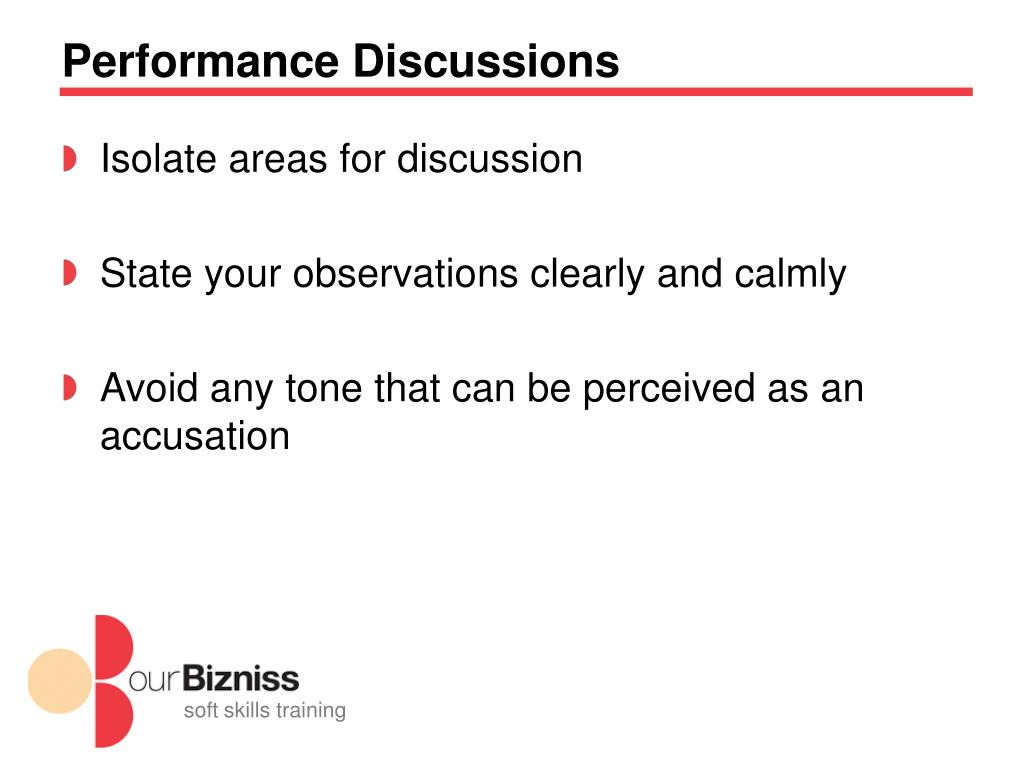 Performance Discussions

Isolate areas for discussion

State your observations clearly and calmly

Avoid any tone that can be perceived as an accusation

ourBizniss
soft skills training